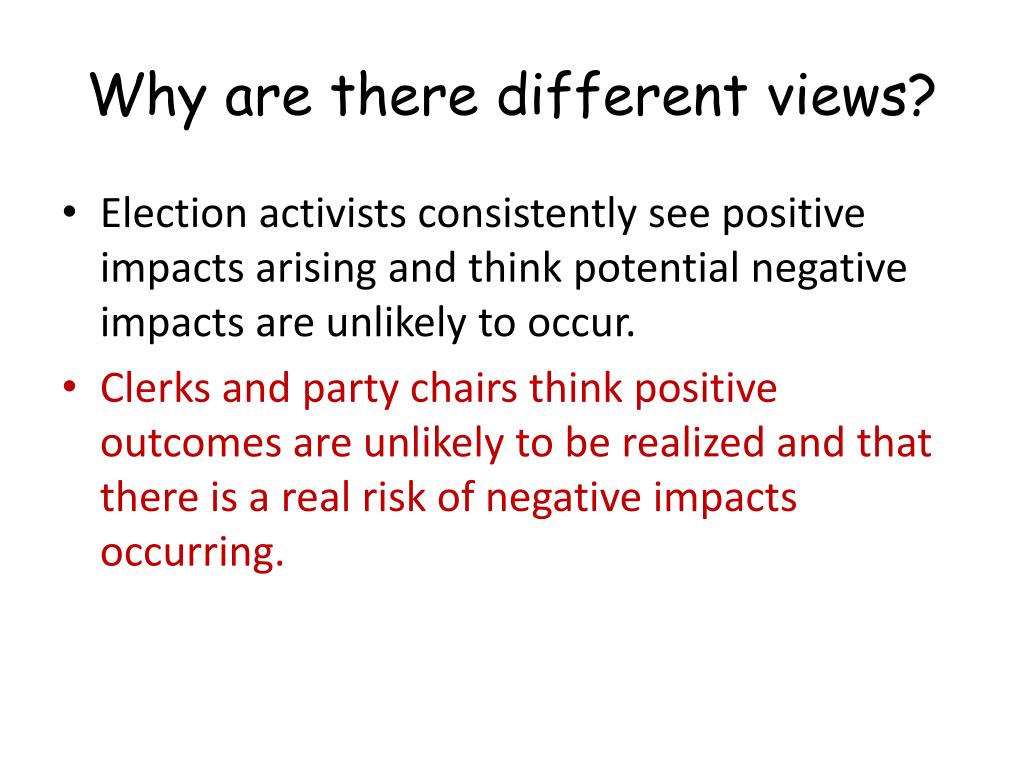 Why are there different views?

• Election activists consistently see positive impacts arising and think potential negative impacts are unlikely to occur.

• Clerks and party chairs think positive outcomes are unlikely to be realized and that there is a real risk of negative impacts occurring.